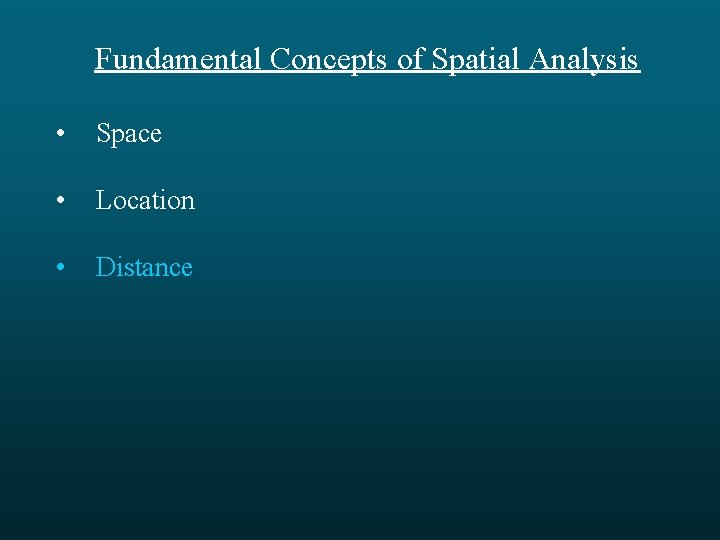 Fundamental Concepts of Spatial Analysis

• Space

• Location

• Distance